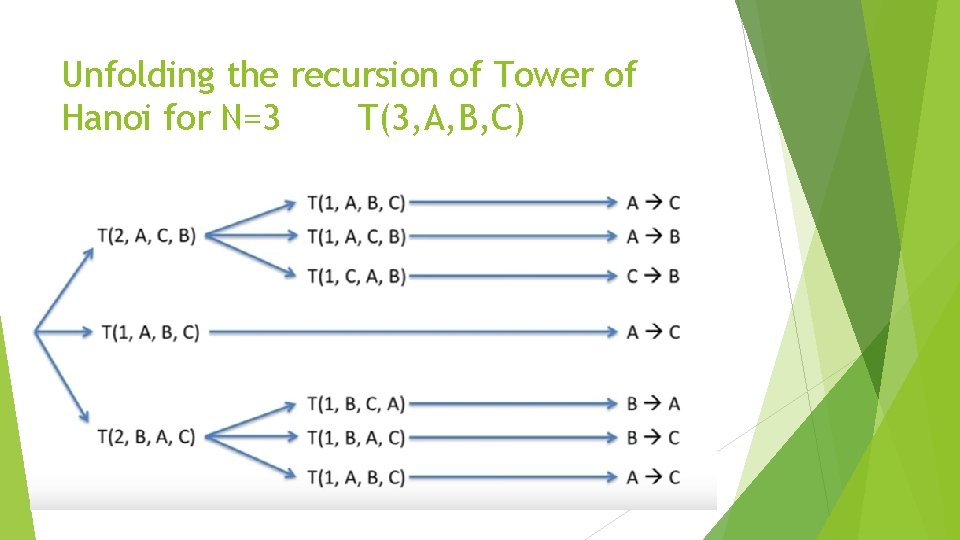 Unfolding the recursion of Tower of Hanoi for N=3 T(3,A,B,C)

T(2, A, C, B)
T(1, A, B, C) A → C
T(1, A, C, B) A → B
T(1, C, A, B) C → B
T(1, A, B, C) A → C
T(2, B, A, C)
T(1, B, C, A) B → A
T(1, B, A, C) B → C
T(1, A, B, C) A → C